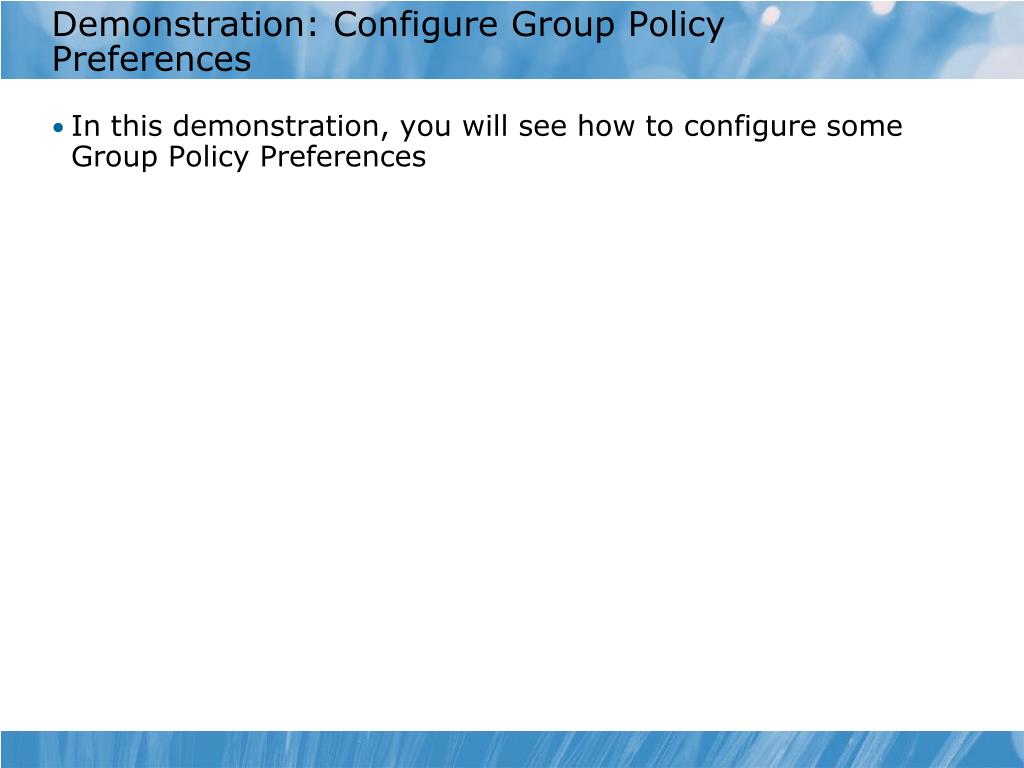 Demonstration: Configure Group Policy Preferences

• In this demonstration, you will see how to configure some Group Policy Preferences